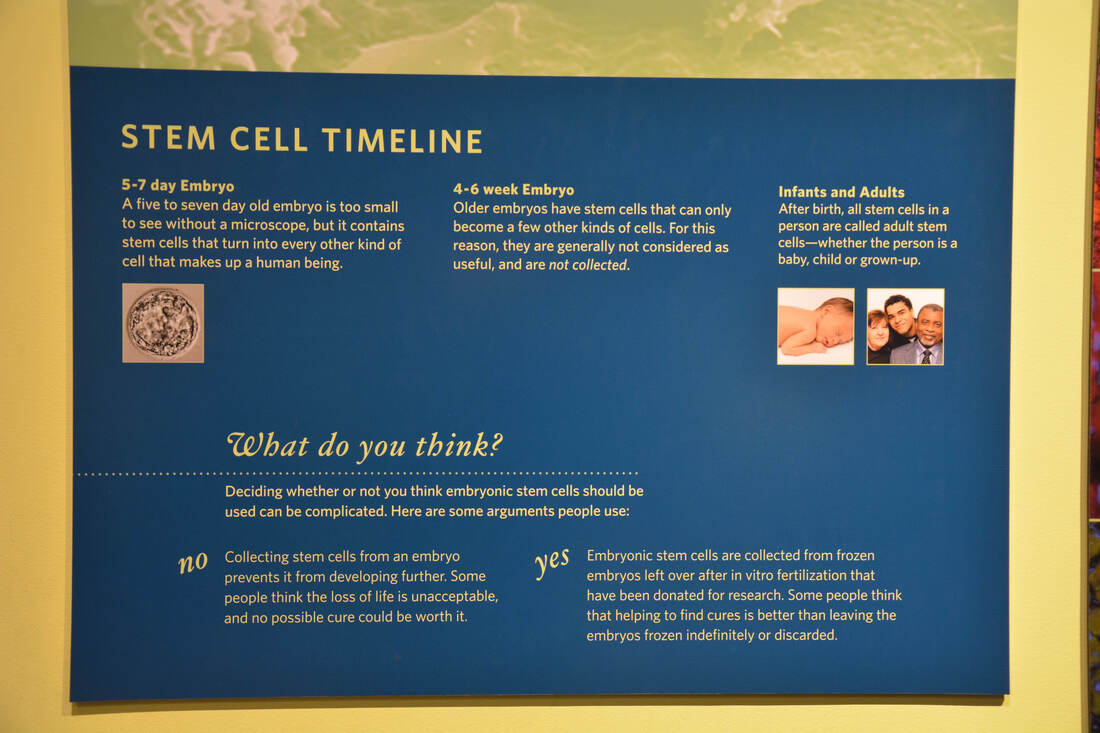 STEM CELL TIMELINE

5-7 day Embryo
A five to seven day old embryo is too small to see without a microscope, but it contains stem cells that turn into every other kind of cell that makes up a human being.

4-6 week Embryo
Older embryos have stem cells that can only become a few other kinds of cells. For this reason, they are generally not considered as useful, and are not collected.

Infants and Adults
After birth, all stem cells in a person are called adult stem cells—whether the person is a baby, child or grown-up.

What do you think?

Deciding whether or not you think embryonic stem cells should be used can be complicated. Here are some arguments people use:

no Collecting stem cells from an embryo prevents it from developing further. Some people think the loss of life is unacceptable, and no possible cure could be worth it.

yes Embryonic stem cells are collected from frozen embryos left over after in vitro fertilization that have been donated for research. Some people think that helping to find cures is better than leaving the embryos frozen indefinitely or discarded.